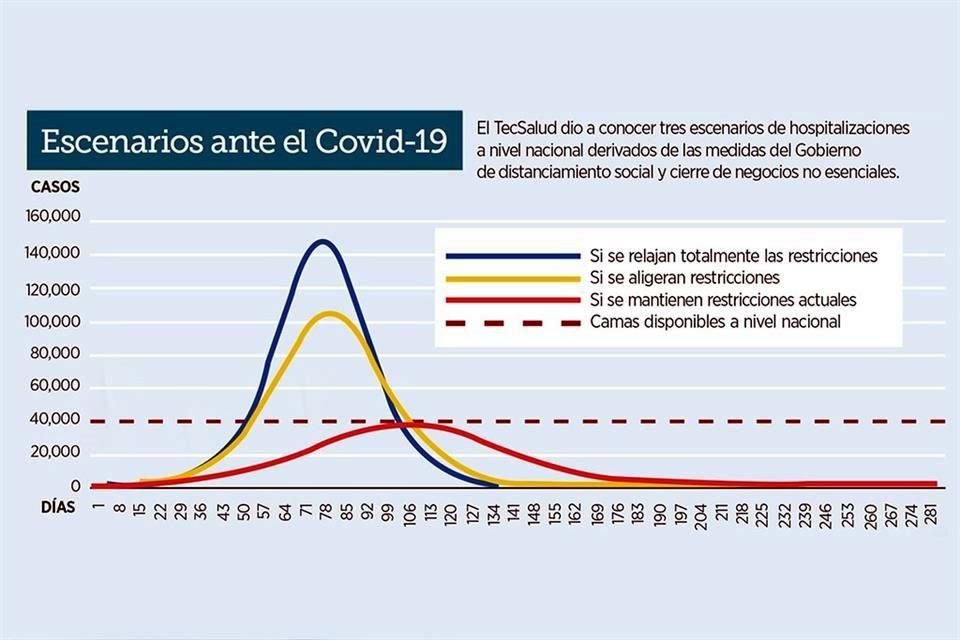 Escenarios ante el Covid-19

El TecSalud dio a conocer tres escenarios de hospitalizaciones a nivel nacional derivados de las medidas del Gobierno de distanciamiento social y cierre de negocios no esenciales.

CASOS

160,000
140,000
120,000
100,000
80,000
60,000
40,000
20,000
0

Si se relajan totalmente las restricciones
Si se aligeran restricciones
Si se mantienen restricciones actuales
Camas disponibles a nivel nacional

DÍAS 1 8 15 22 29 36 43 50 57 64 71 78 85 92 99 106 113 120 127 134 141 148 155 162 169 176 183 190 197 204 211 218 225 232 239 246 253 260 267 274 281